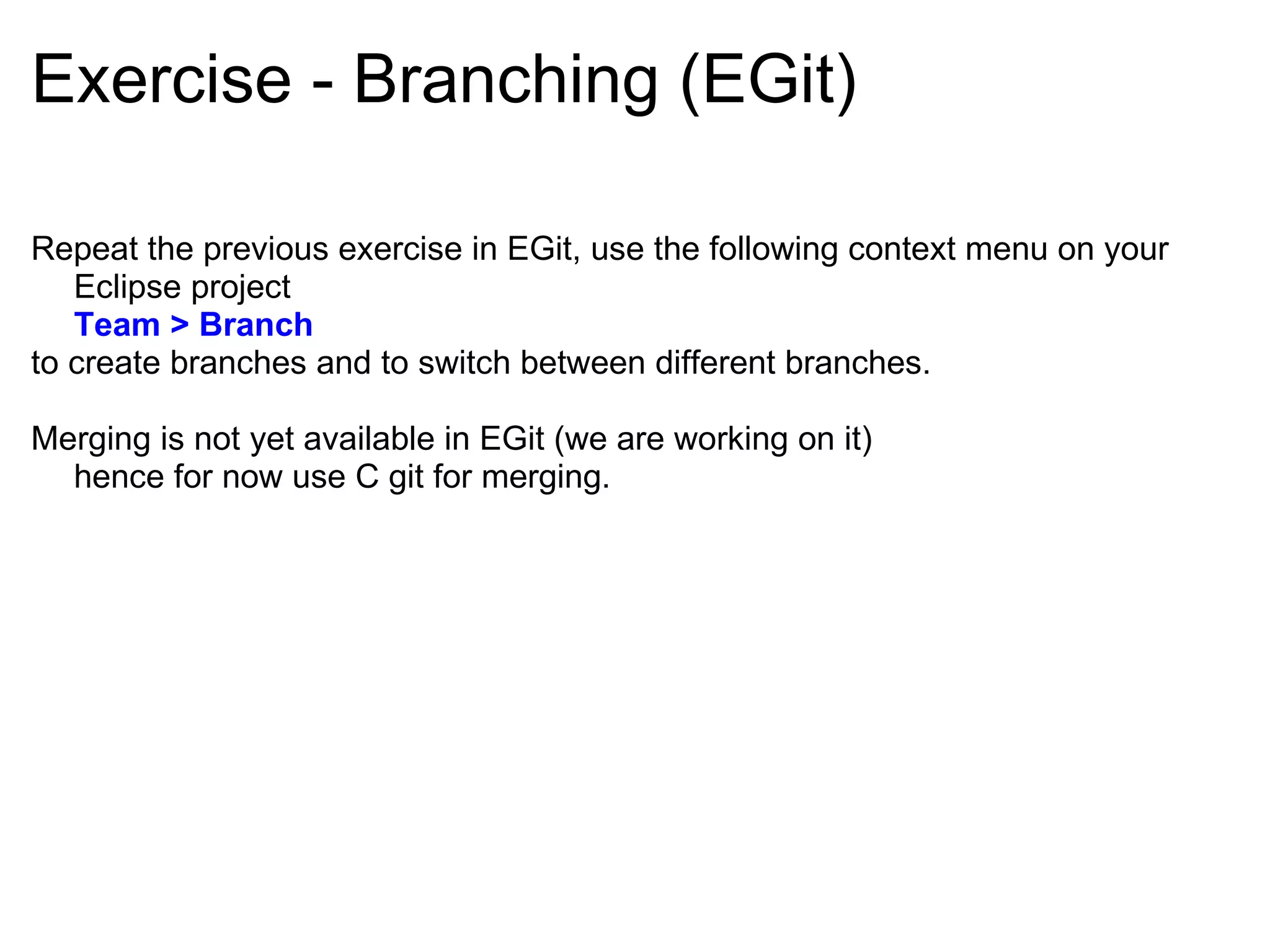 Exercise - Branching (EGit)

Repeat the previous exercise in EGit, use the following context menu on your Eclipse project
Team > Branch
to create branches and to switch between different branches.

Merging is not yet available in EGit (we are working on it) hence for now use C git for merging.